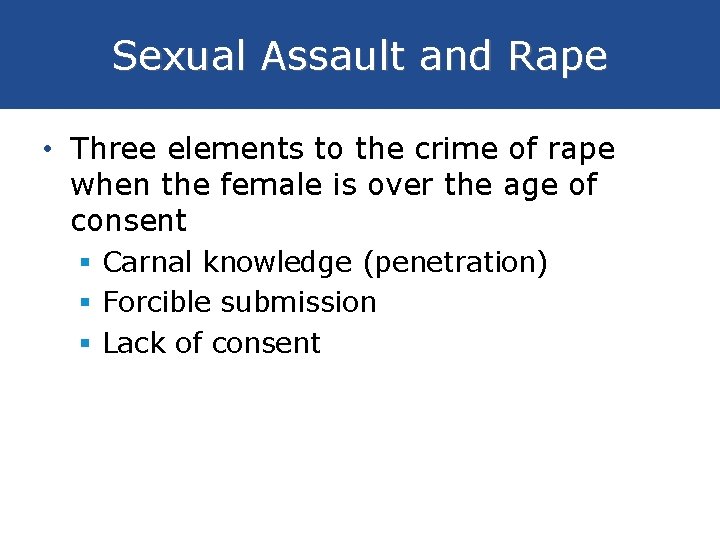 Sexual Assault and Rape

• Three elements to the crime of rape when the female is over the age of consent
▪ Carnal knowledge (penetration)
▪ Forcible submission
▪ Lack of consent